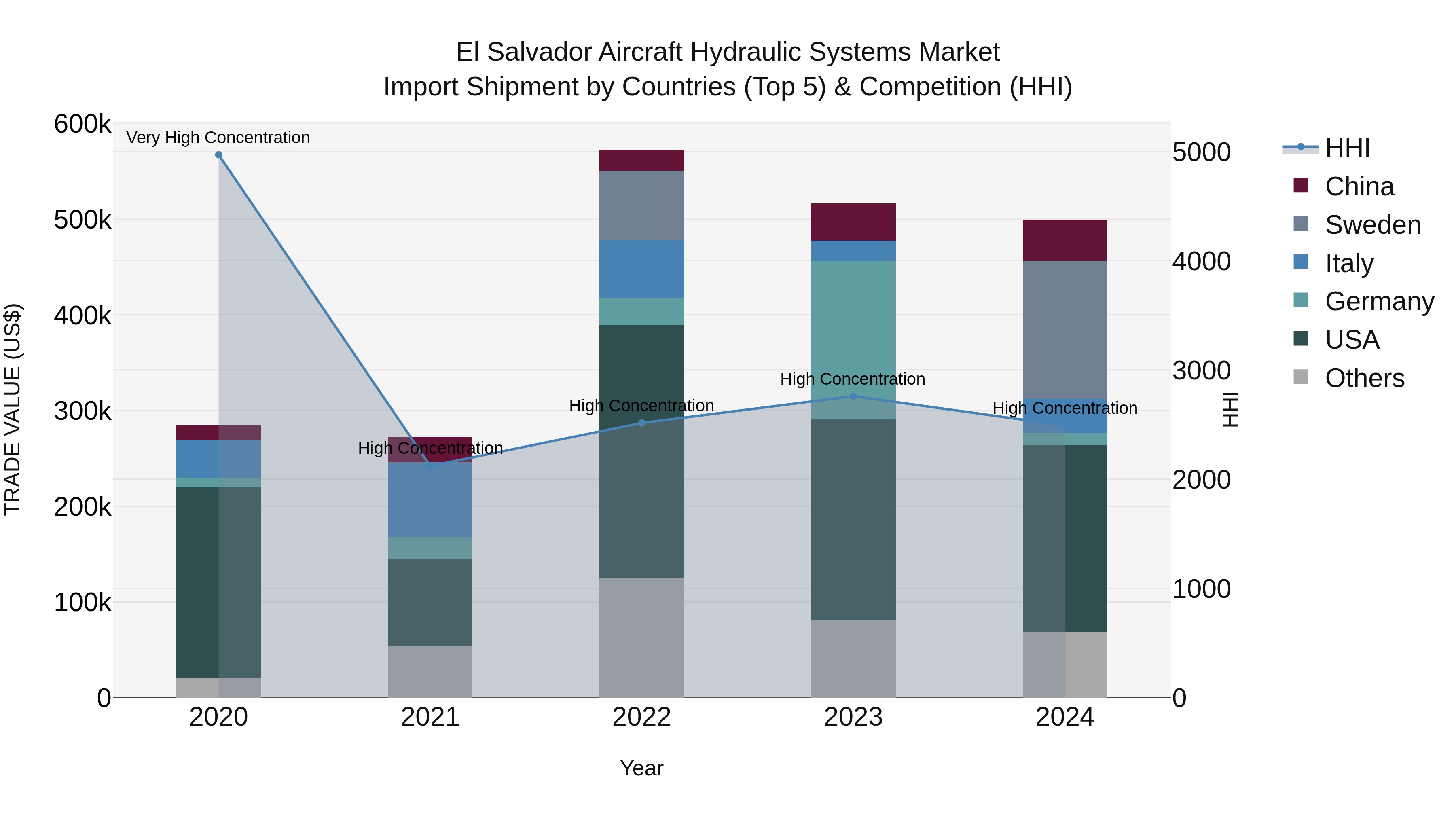 El Salvador Aircraft Hydraulic Systems Market
Import Shipment by Countries (Top 5) & Competition (HHI)

TRADE VALUE (US$)

600k
500k
400k
300k
200k
100k
0

Very High Concentration
High Concentration
High Concentration
High Concentration
High Concentration

2020
2021
2022
2023
2024

Year

5000
4000
3000
2000
1000
0

HHI

HHI
China
Sweden
Italy
Germany
USA
Others